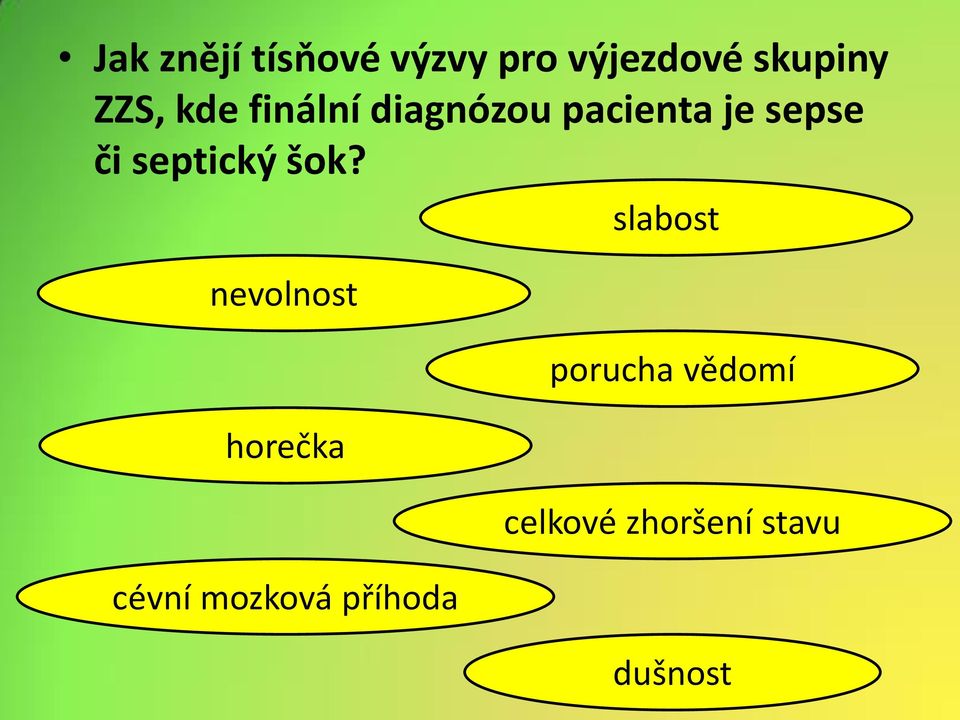 • Jak znějí tísňové výzvy pro výjezdové skupiny ZZS, kde finální diagnózou pacienta je sepse či septický šok?

slabost

nevolnost

porucha vědomí

horečka

celkové zhoršení stavu

cévní mozková příhoda

dušnost